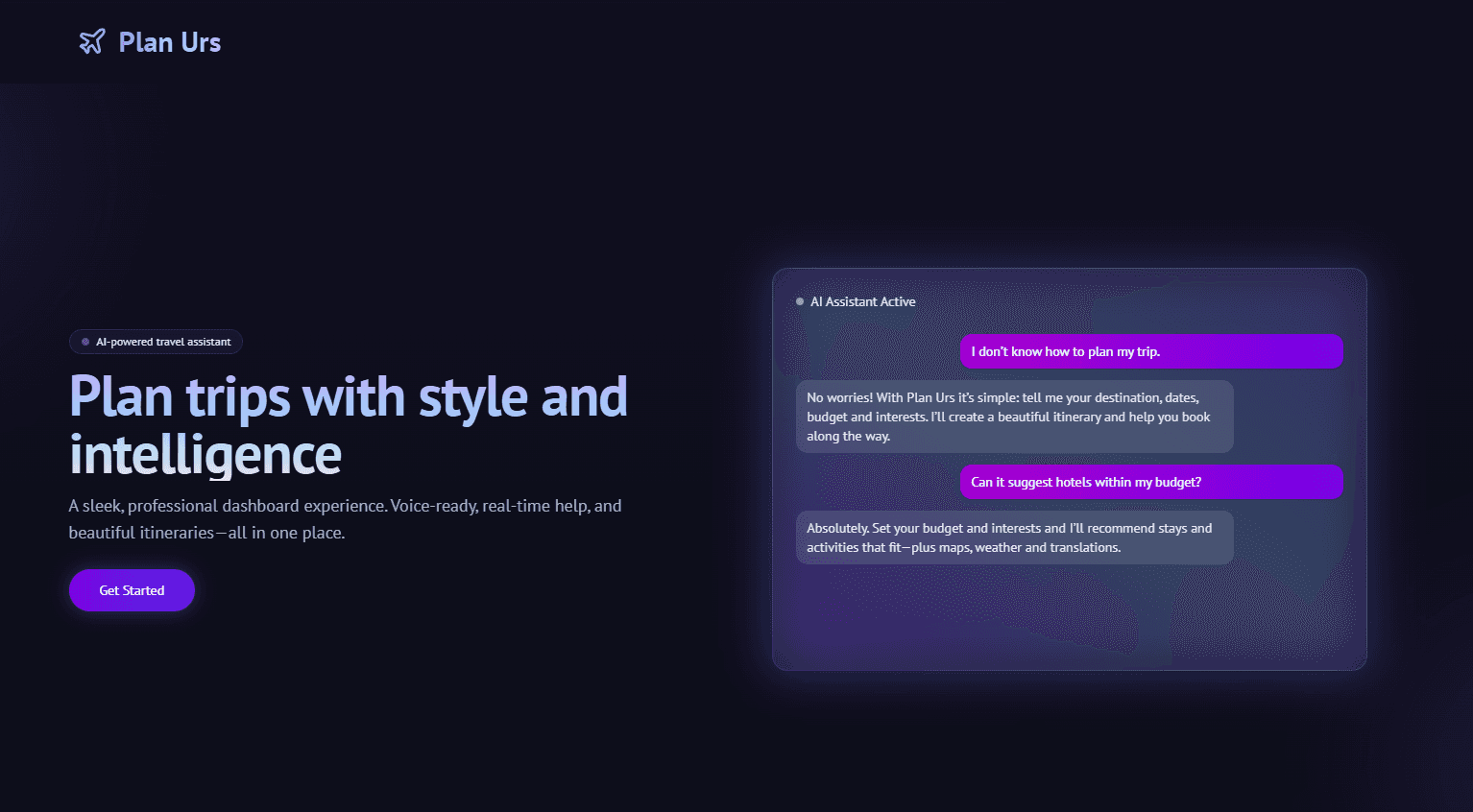 Plan Urs

AI-powered travel assistant

Plan trips with style and intelligence

A sleek, professional dashboard experience. Voice-ready, real-time help, and beautiful itineraries—all in one place.

Get Started

AI Assistant Active

I don't know how to plan my trip.

No worries! With Plan Urs it's simple: tell me your destination, dates, budget and interests. I'll create a beautiful itinerary and help you book along the way.

Can it suggest hotels within my budget?

Absolutely. Set your budget and interests and I'll recommend stays and activities that fit—plus maps, weather and translations.